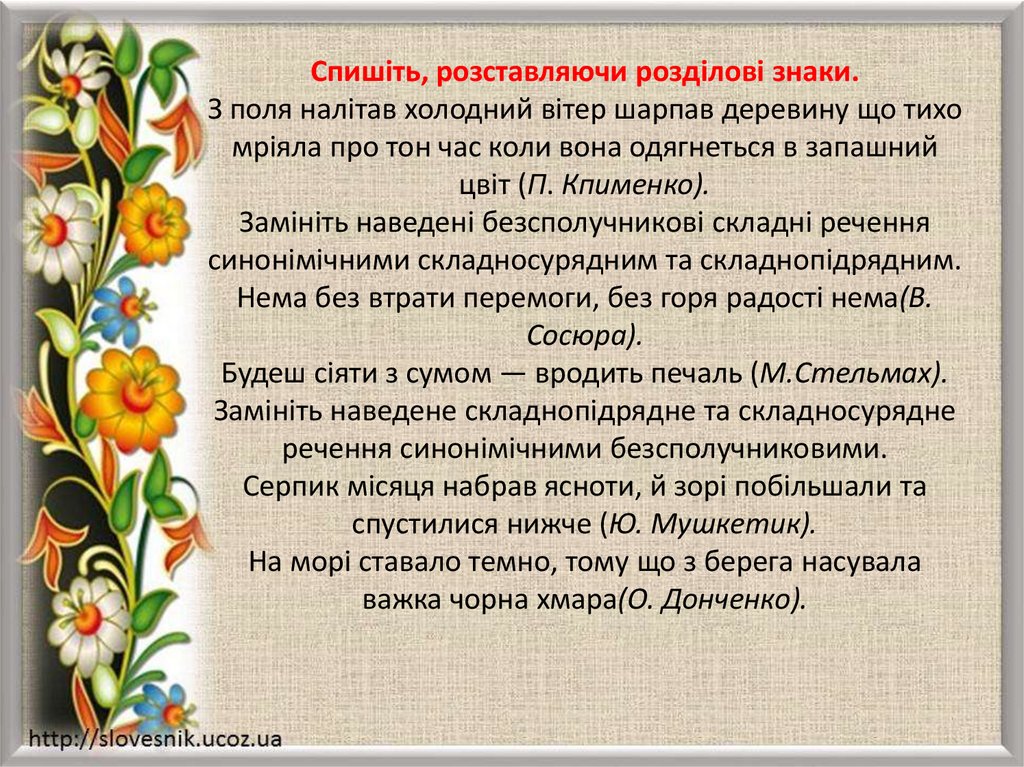 Спишіть, розставляючи розділові знаки.
З поля налітав холодний вітер шарпав деревину що тихо мріяла про тон час коли вона одягнеться в запашний цвіт (П. Кпименко).
Замініть наведені безсполучникові складні речення синонімічними складносурядним та складнопідрядним.
Нема без втрати перемоги, без горя радості нема(В. Сосюра).
Будеш сіяти з сумом — вродить печаль (М.Стельмах).
Замініть наведене складнопідрядне та складносурядне речення синонімічними безсполучниковими.
Серпик місяця набрав ясноти, й зорі побільшали та спустилися нижче (Ю. Мушкетик).
На морі ставало темно, тому що з берега насувала важка чорна хмара(О. Донченко).

http://slovesnik.ucoz.ua